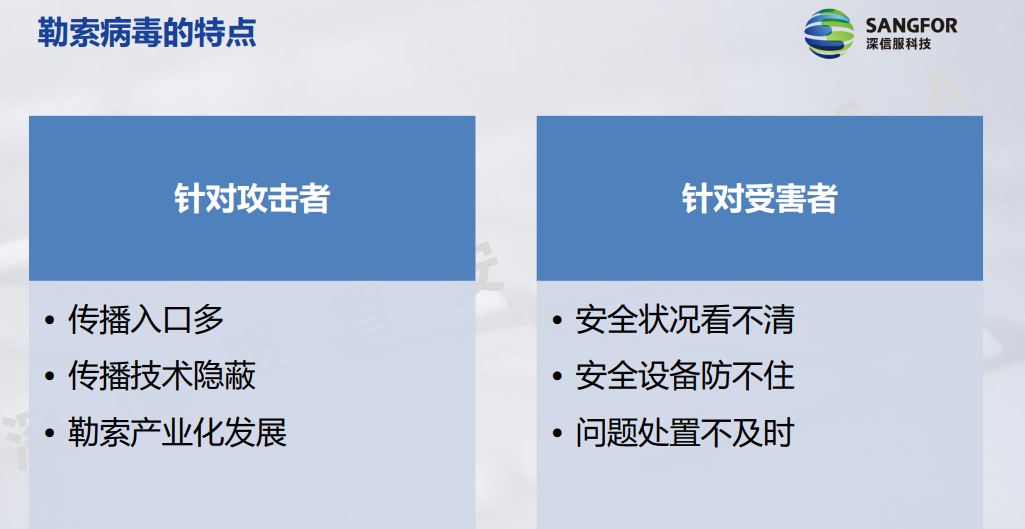 勒索病毒的特点

SANGFOR
深信服科技

针对攻击者

• 传播入口多
• 传播技术隐蔽
• 勒索产业化发展

针对受害者

• 安全状况看不清
• 安全设备防不住
• 问题处置不及时